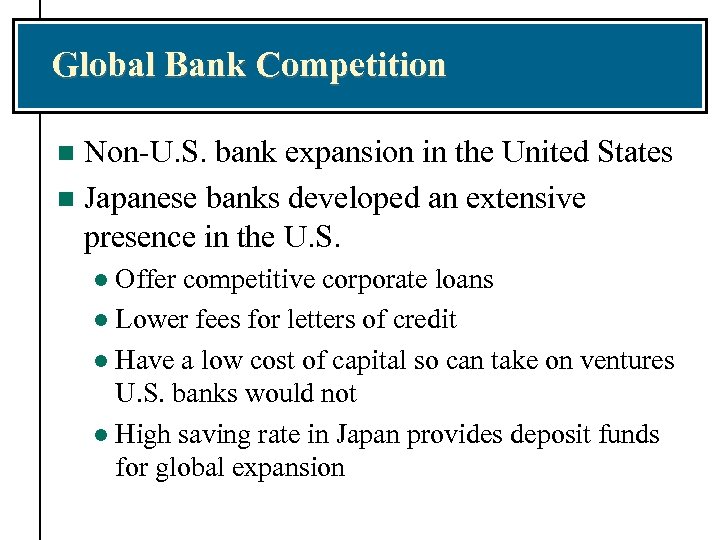 Global Bank Competition

- Non-U.S. bank expansion in the United States
- Japanese banks developed an extensive presence in the U.S.
  - Offer competitive corporate loans
  - Lower fees for letters of credit
  - Have a low cost of capital so can take on ventures U.S. banks would not
  - High saving rate in Japan provides deposit funds for global expansion